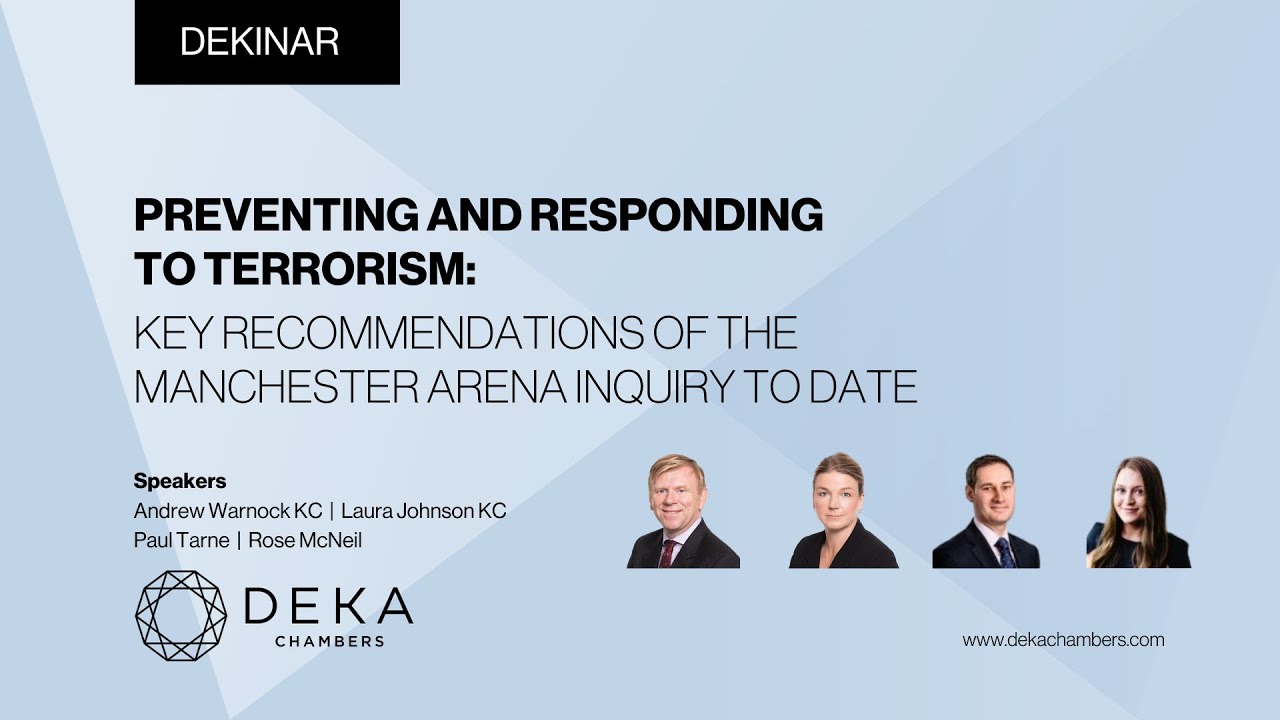 DEKINAR

PREVENTING AND RESPONDING TO TERRORISM:

KEY RECOMMENDATIONS OF THE MANCHESTER ARENA INQUIRY TO DATE

Speakers
Andrew Warnock KC | Laura Johnson KC
Paul Tarne | Rose McNeil

DEKA
CHAMBERS

www.dekachambers.com